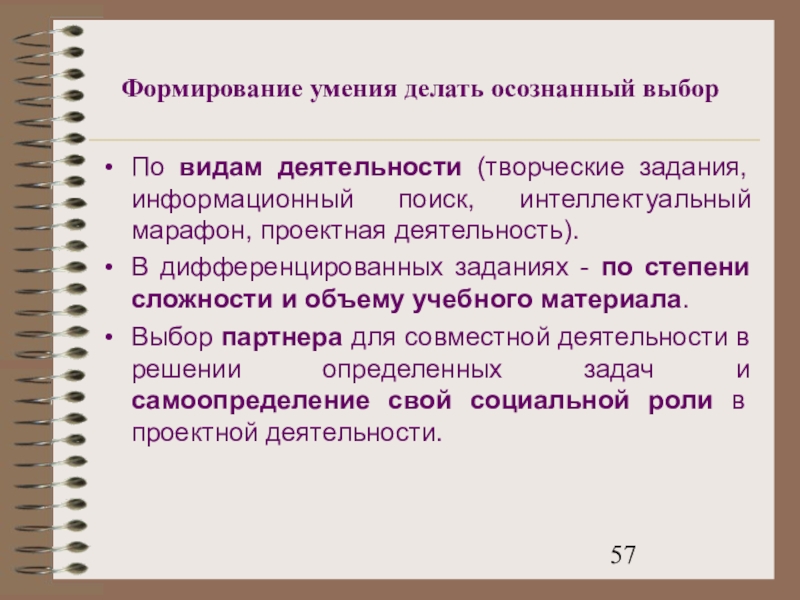 Формирование умения делать осознанный выбор

• По видам деятельности (творческие задания, информационный поиск, интеллектуальный марафон, проектная деятельность).

• В дифференцированных заданиях - по степени сложности и объему учебного материала.

• Выбор партнера для совместной деятельности в решении определенных задач и самоопределение свой социальной роли в проектной деятельности.

57